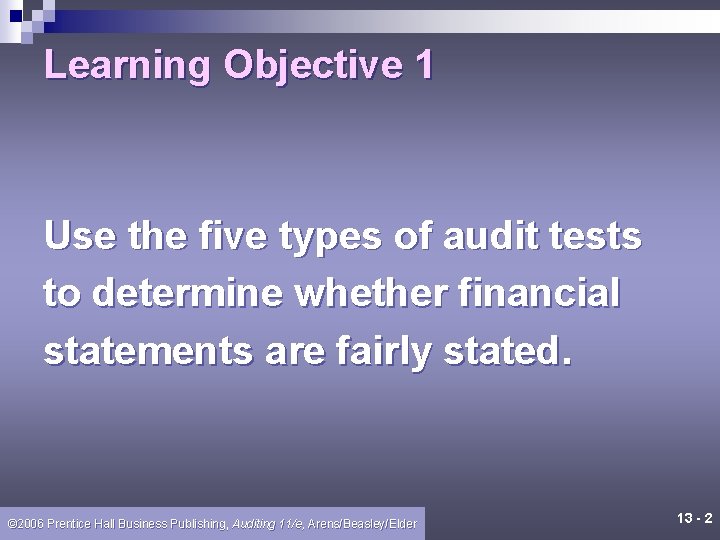 Learning Objective 1

Use the five types of audit tests to determine whether financial statements are fairly stated.

©2006 Prentice Hall Business Publishing, Auditing 11/e, Arens/Beasley/Elder

13 - 2